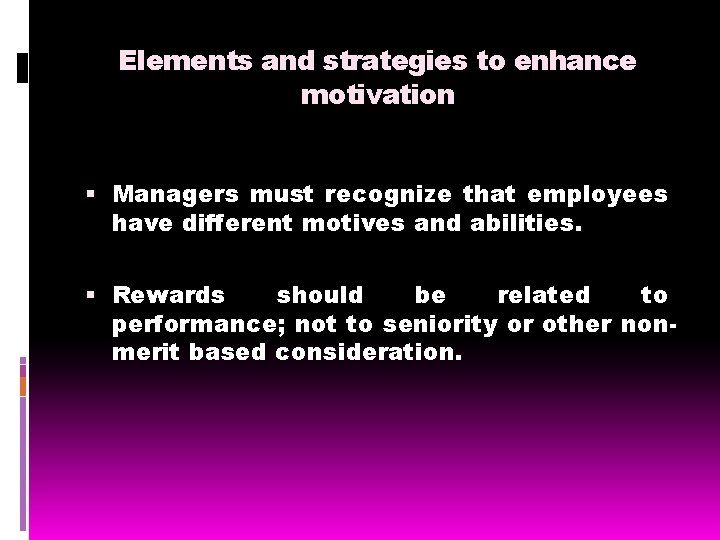 Elements and strategies to enhance motivation

▪ Managers must recognize that employees have different motives and abilities.

▪ Rewards should be related to performance; not to seniority or other non-merit based consideration.